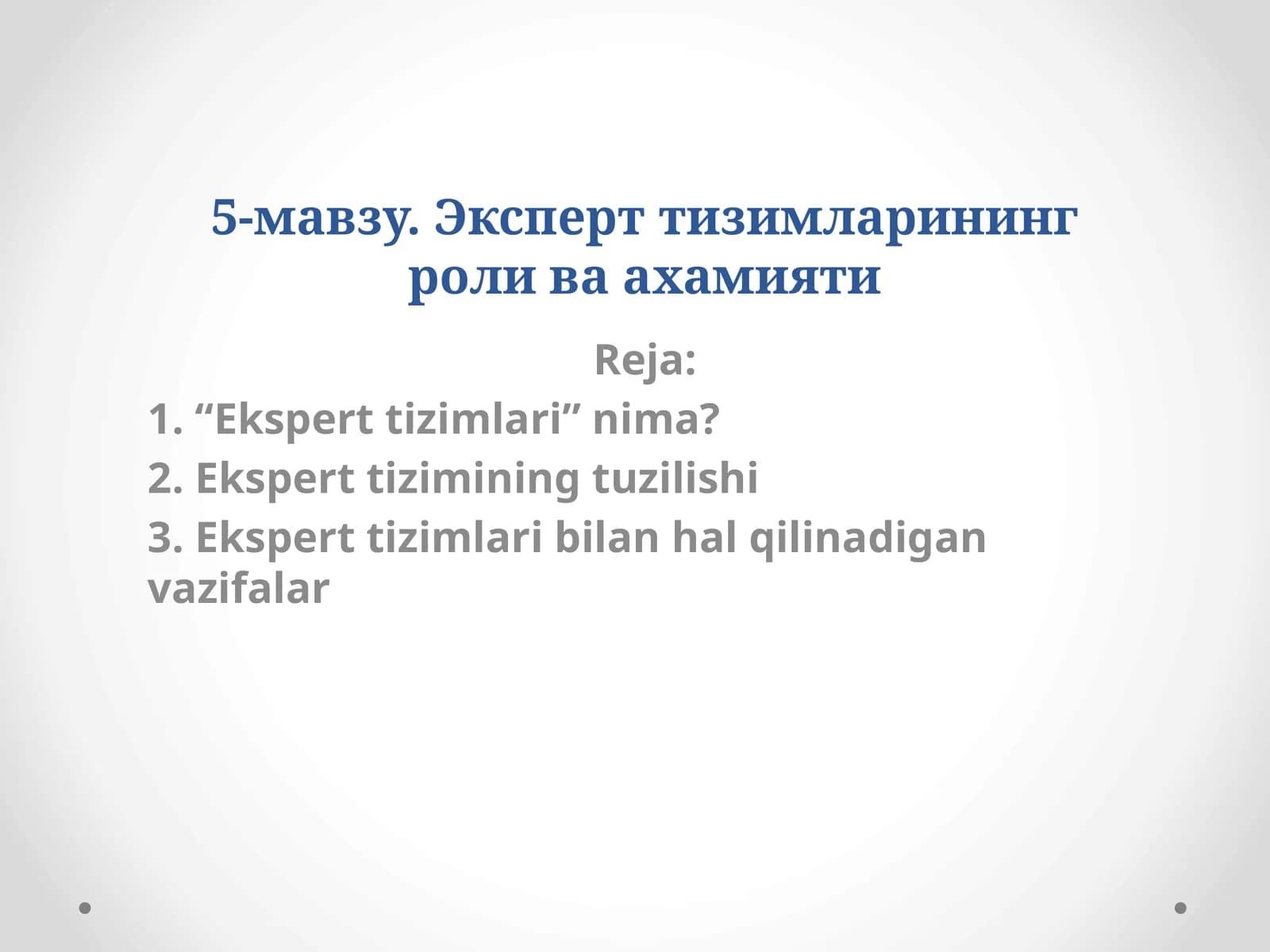 5-мавзу. Эксперт тизимларининг роли ва ахамияти

Reja:

1. “Ekspert tizimlari” nima?

2. Ekspert tizimining tuzilishi

3. Ekspert tizimlari bilan hal qilinadigan vazifalar